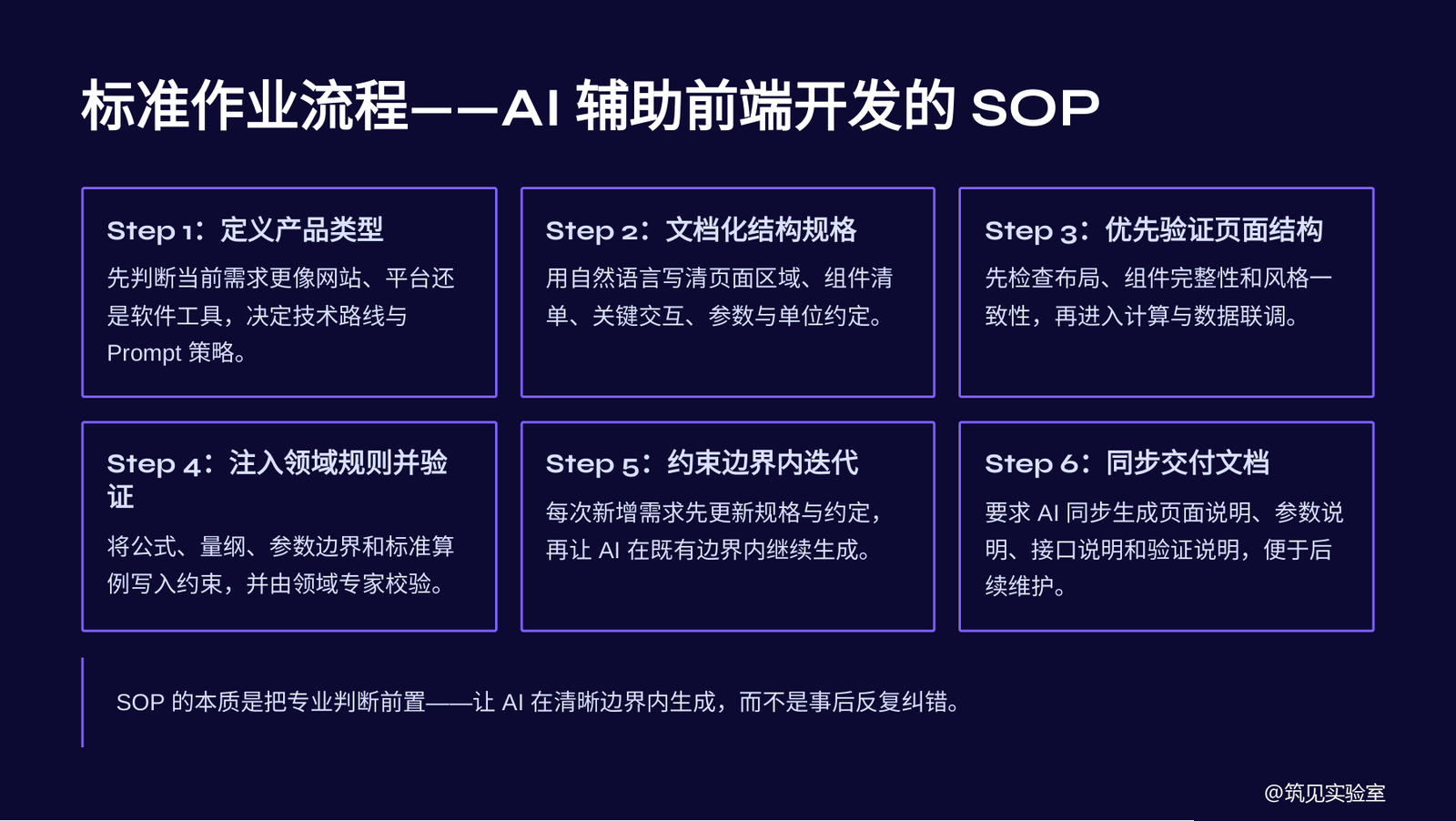 标准作业流程——AI 辅助前端开发的 SOP

Step 1：定义产品类型

先判断当前需求更像网站、平台还是软件工具，决定技术路线与 Prompt 策略。

Step 2：文档化结构规格

用自然语言写清页面区域、组件清单、关键交互、参数与单位约定。

Step 3：优先验证页面结构

先检查布局、组件完整性和风格一致性，再进入计算与数据联调。

Step 4：注入领域规则并验证

将公式、量纲、参数边界和标准算例写入约束，并由领域专家校验。

Step 5：约束边界内迭代

每次新增需求先更新规格与约定，再让 AI 在既有边界内继续生成。

Step 6：同步交付文档

要求 AI 同步生成页面说明、参数说明、接口说明和验证说明，便于后续维护。

SOP 的本质是把专业判断前置——让 AI 在清晰边界内生成，而不是事后反复纠错。

@筑见实验室